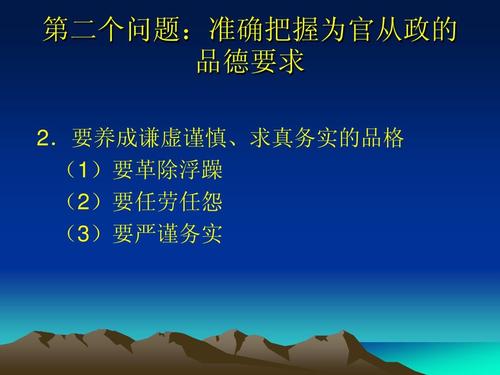 第二个问题：准确把握为官从政的品德要求

2．要养成谦虚谨慎、求真务实的品格
（1）要革除浮躁
（2）要任劳任怨
（3）要严谨务实